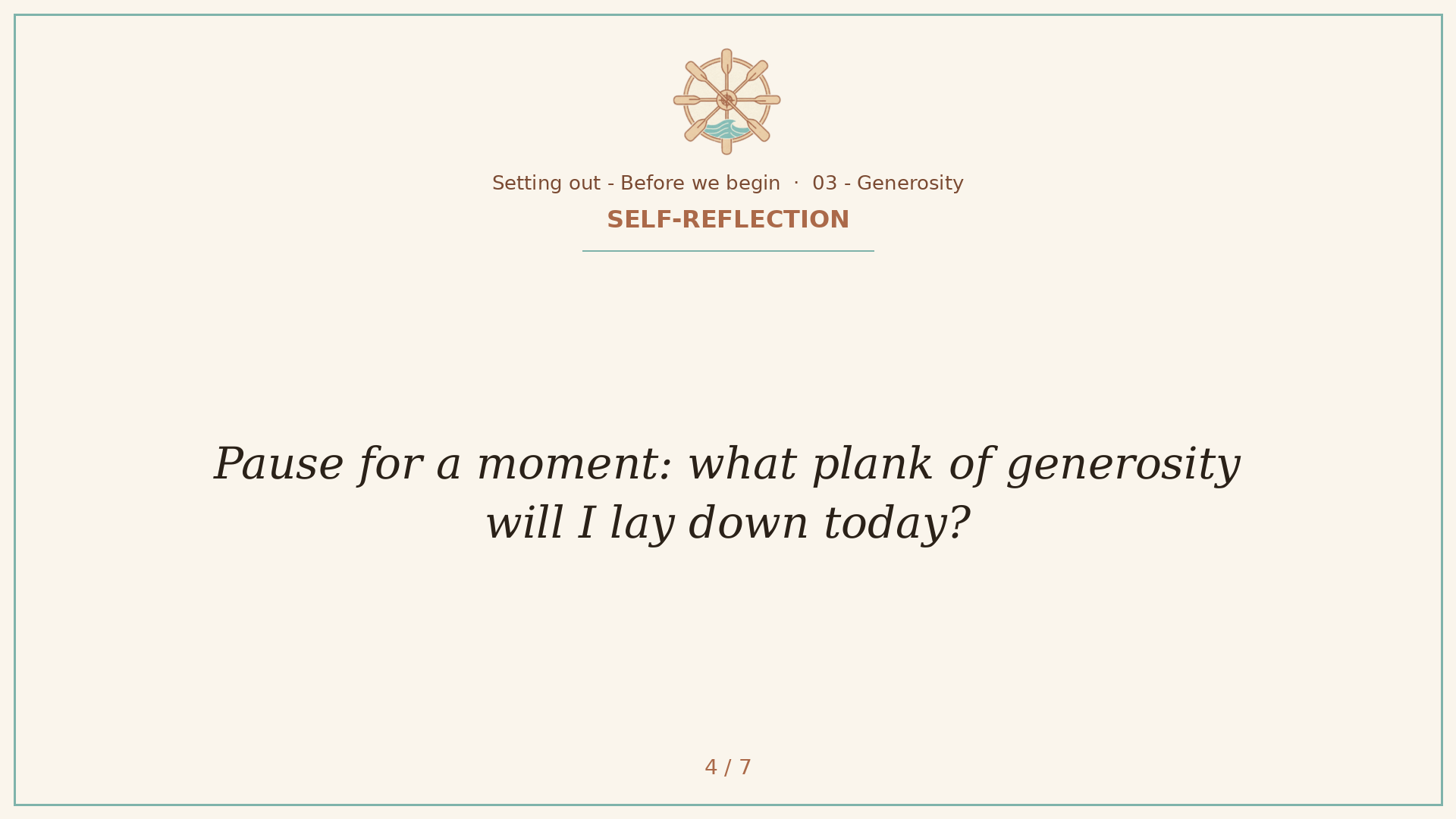 Setting out - Before we begin · 03 - Generosity

SELF-REFLECTION

Pause for a moment: what plank of generosity will I lay down today?

4 / 7